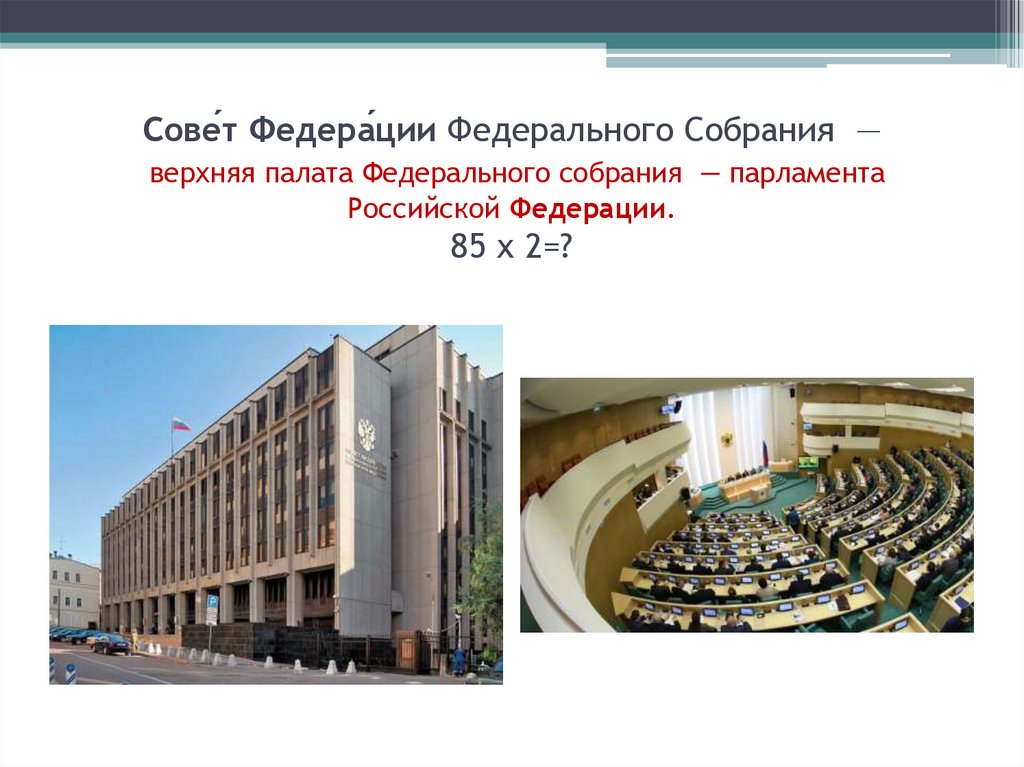 Сове́т Федера́ции Федерального Собрания — верхняя палата Федерального собрания — парламента Российской Федерации.

85 х 2=?